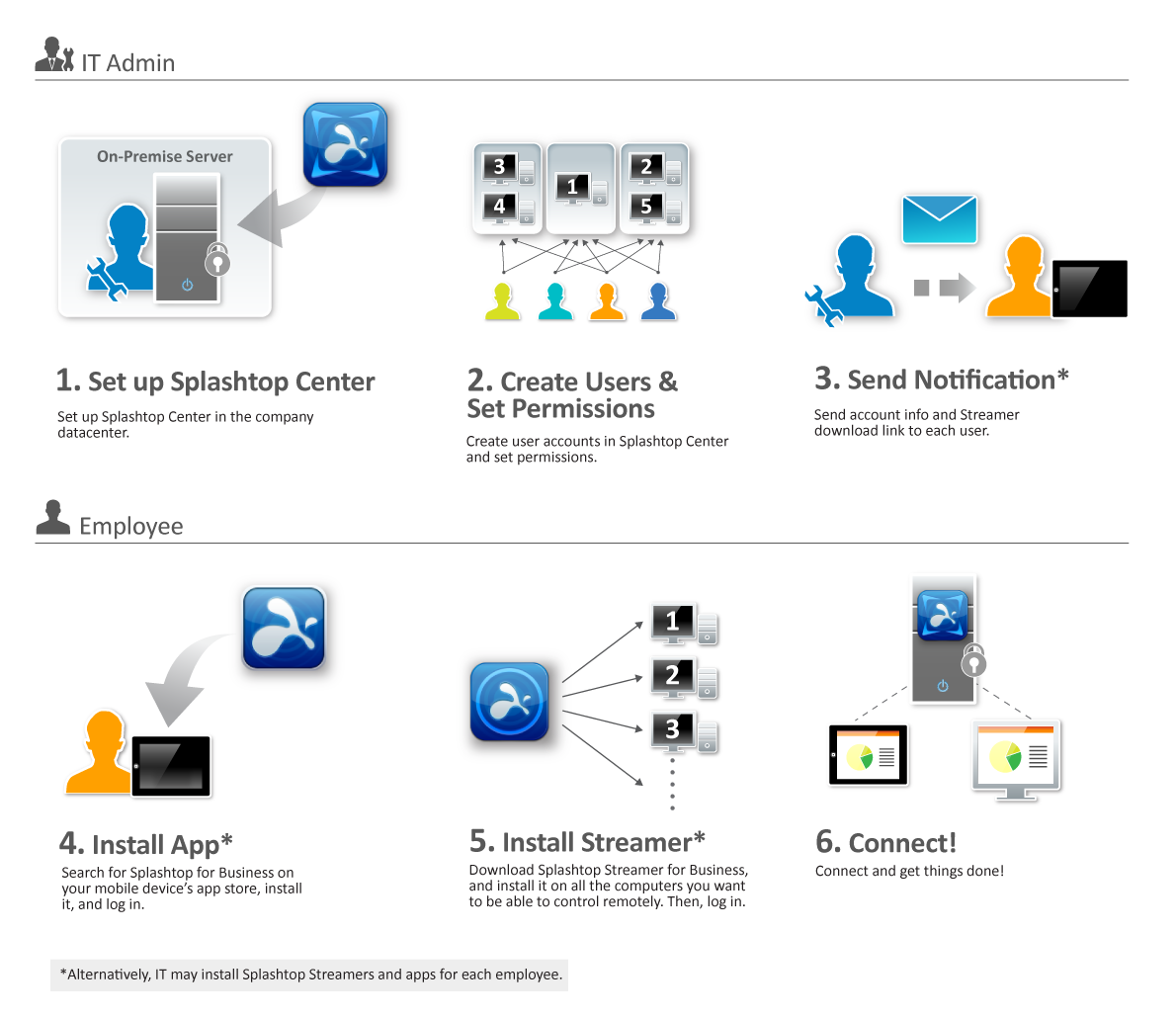 IT Admin

On-Premise Server

3
4
1
2
5

1. Set up Splashtop Center

Set up Splashtop Center in the company datacenter.

2. Create Users & Set Permissions

Create user accounts in Splashtop Center and set permissions.

3. Send Notification*

Send account info and Streamer download link to each user.

Employee

1
2
3

4. Install App*

Search for Splashtop for Business on your mobile device's app store, install it, and log in.

5. Install Streamer*

Download Splashtop Streamer for Business, and install it on all the computers you want to be able to control remotely. Then, log in.

6. Connect!

Connect and get things done!

*Alternatively, IT may install Splashtop Streamers and apps for each employee.